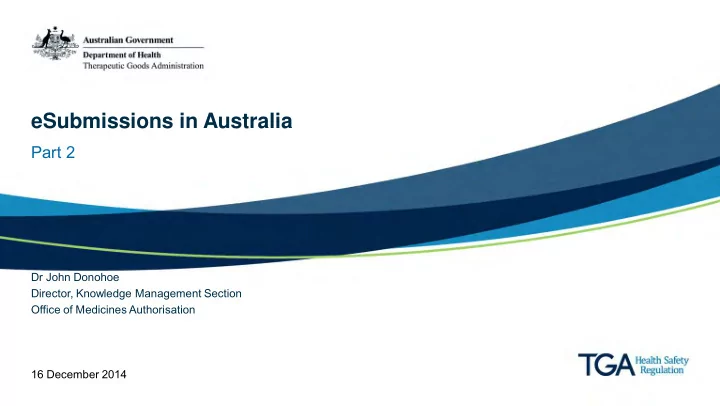 Australian Government
Department of Health
Therapeutic Goods Administration

eSubmissions in Australia

Part 2

Dr John Donohoe
Director, Knowledge Management Section
Office of Medicines Authorisation

16 December 2014

TGA Health Safety Regulation